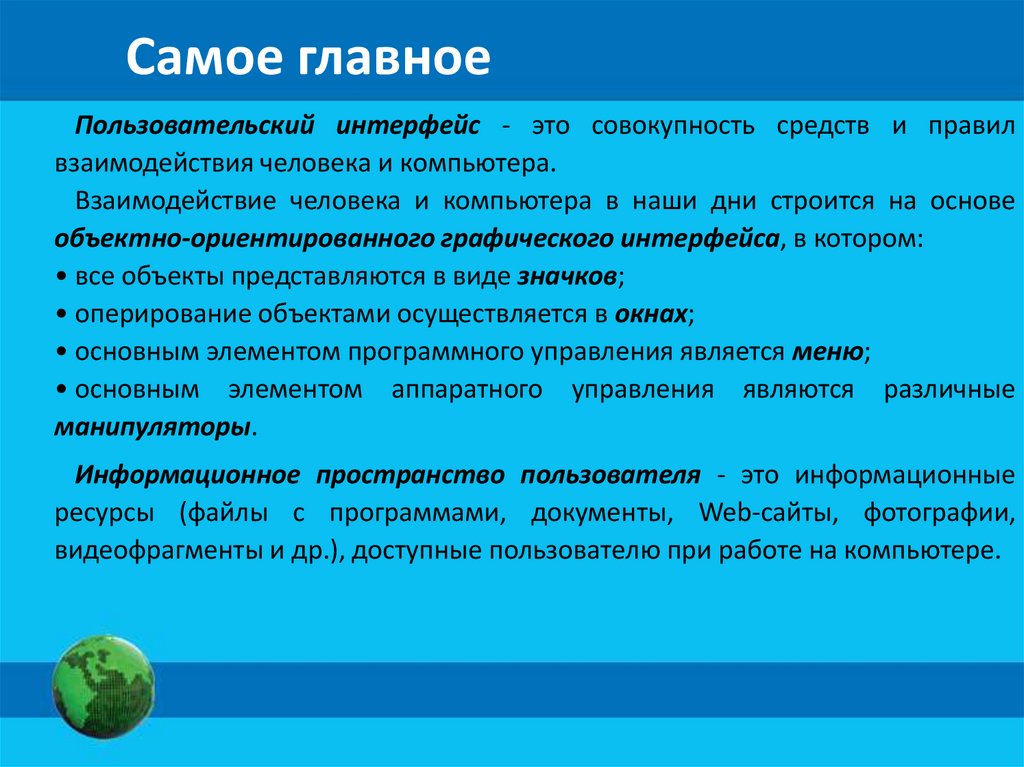 Самое главное

Пользовательский интерфейс - это совокупность средств и правил взаимодействия человека и компьютера.

Взаимодействие человека и компьютера в наши дни строится на основе объектно-ориентированного графического интерфейса, в котором:
• все объекты представляются в виде значков;
• оперирование объектами осуществляется в окнах;
• основным элементом программного управления является меню;
• основным элементом аппаратного управления являются различные манипуляторы.

Информационное пространство пользователя - это информационные ресурсы (файлы с программами, документы, Web-сайты, фотографии, видеофрагменты и др.), доступные пользователю при работе на компьютере.